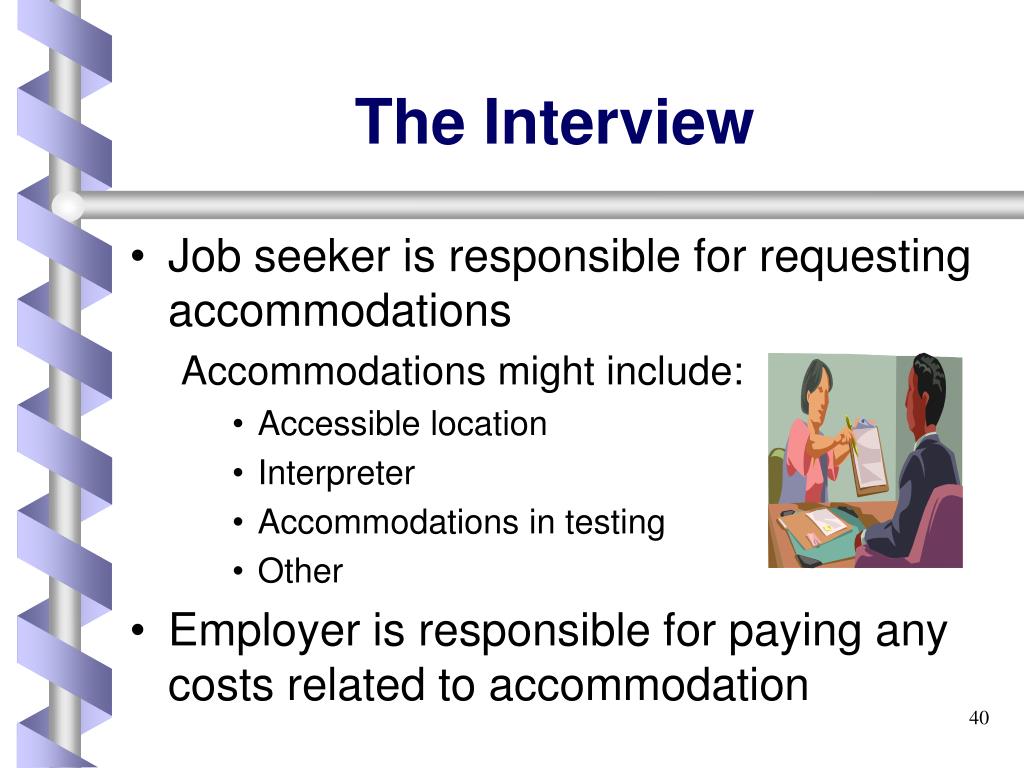 The Interview

• Job seeker is responsible for requesting accommodations

Accommodations might include:

• Accessible location
• Interpreter
• Accommodations in testing
• Other

• Employer is responsible for paying any costs related to accommodation

40